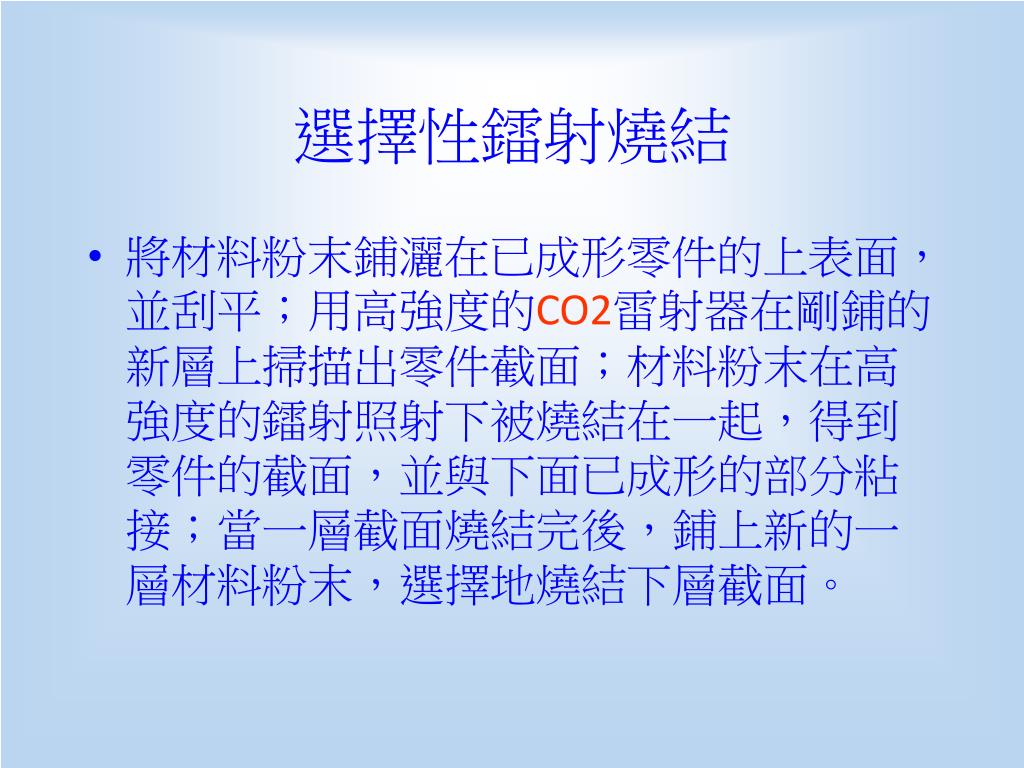 選擇性鐳射燒結

• 將材料粉末鋪灑在已成形零件的上表面，並刮平；用高強度的CO2雷射器在剛鋪的新層上掃描出零件截面；材料粉末在高強度的鐳射照射下被燒結在一起，得到零件的截面，並與下面已成形的部分粘接；當一層截面燒結完後，鋪上新的一層材料粉末，選擇地燒結下層截面。